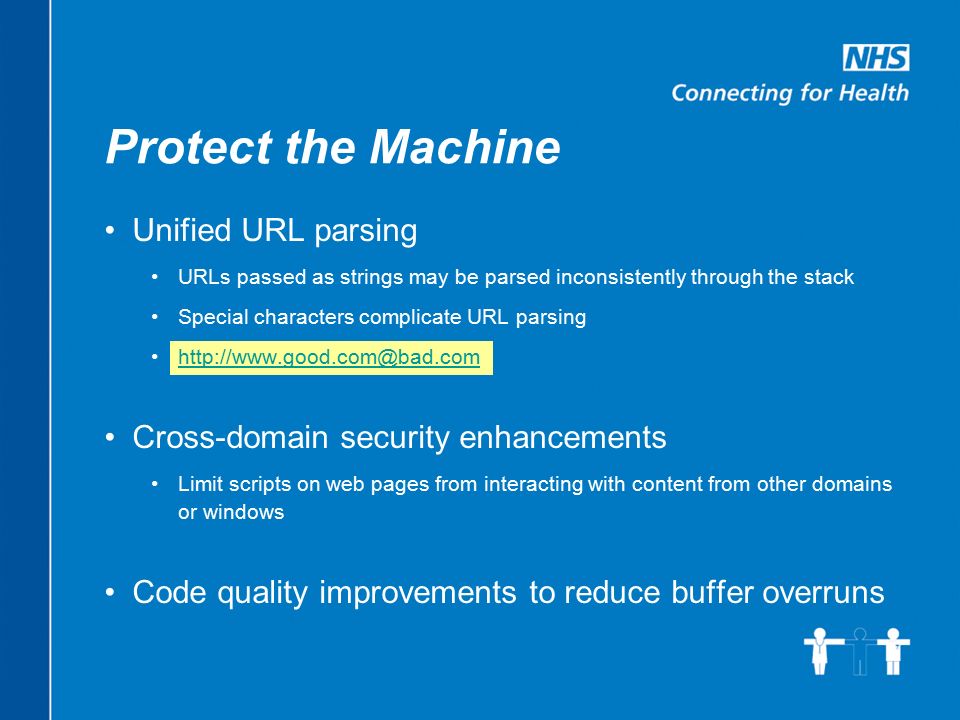 NHS
Connecting for Health

Protect the Machine

• Unified URL parsing
  • URLs passed as strings may be parsed inconsistently through the stack
  • Special characters complicate URL parsing
  • http://www.good.com@bad.com

• Cross-domain security enhancements
  • Limit scripts on web pages from interacting with content from other domains or windows

• Code quality improvements to reduce buffer overruns